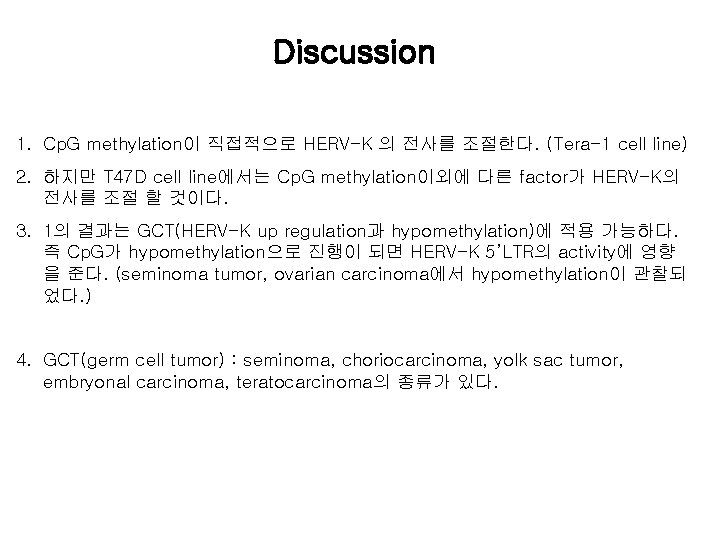 Discussion

1. CpG methylation이 직접적으로 HERV-K 의 전사를 조절한다. (Tera-1 cell line)

2. 하지만 T47D cell line에서는 CpG methylation이외에 다른 factor가 HERV-K의 전사를 조절 할 것이다.

3. 1의 결과는 GCT(HERV-K up regulation과 hypomethylation)에 적용 가능하다. 즉 CpG가 hypomethylation으로 진행이 되면 HERV-K 5'LTR의 activity에 영향을 준다. (seminoma tumor, ovarian carcinoma에서 hypomethylation이 관찰되었다.)

4. GCT(germ cell tumor) : seminoma, choriocarcinoma, yolk sac tumor, embryonal carcinoma, teratocarcinoma의 종류가 있다.